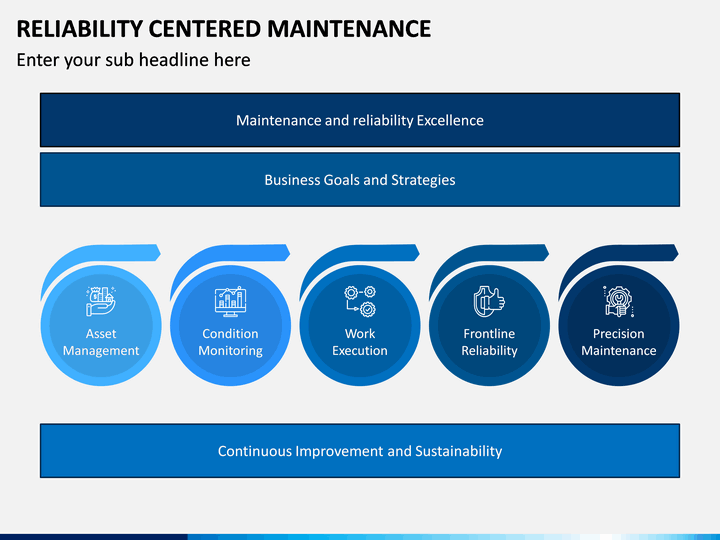 RELIABILITY CENTERED MAINTENANCE
Enter your sub headline here

Maintenance and reliability Excellence

Business Goals and Strategies

Asset Management

Condition Monitoring

Work Execution

Frontline Reliability

Precision Maintenance

Continuous Improvement and Sustainability